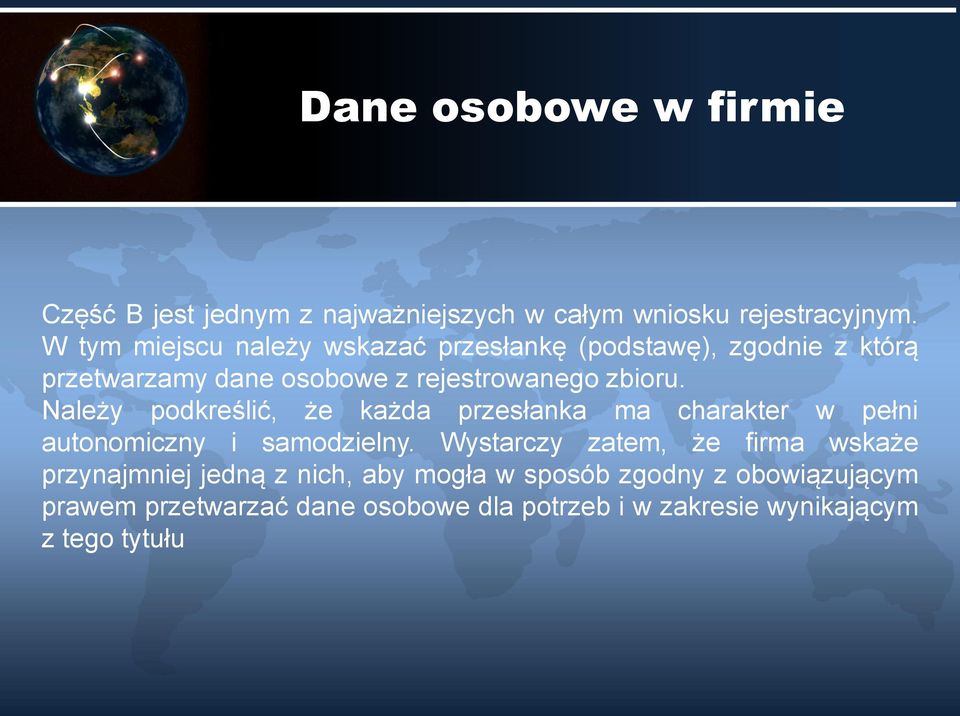 Dane osobowe w firmie

Część B jest jednym z najważniejszych w całym wniosku rejestracyjnym. W tym miejscu należy wskazać przesłankę (podstawę), zgodnie z którą przetwarzamy dane osobowe z rejestrowanego zbioru.
Należy podkreślić, że każda przesłanka ma charakter w pełni autonomiczny i samodzielny. Wystarczy zatem, że firma wskaże przynajmniej jedną z nich, aby mogła w sposób zgodny z obowiązującym prawem przetwarzać dane osobowe dla potrzeb i w zakresie wynikającym z tego tytułu